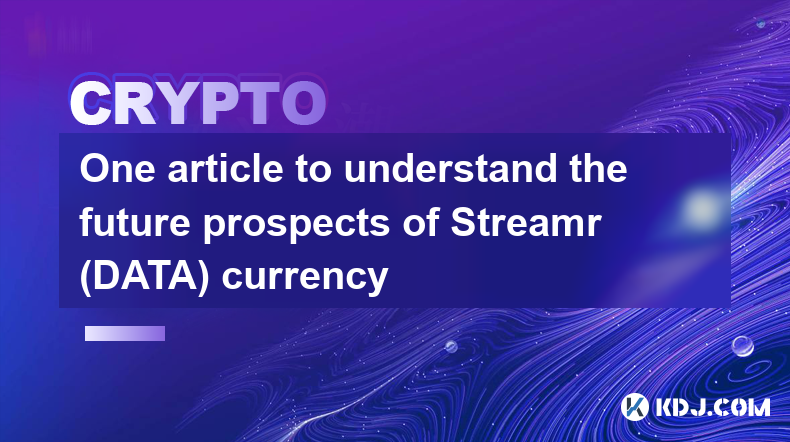 CRYPTO

One article to understand the future prospects of Streamr (DATA) currency

KDJ.COM